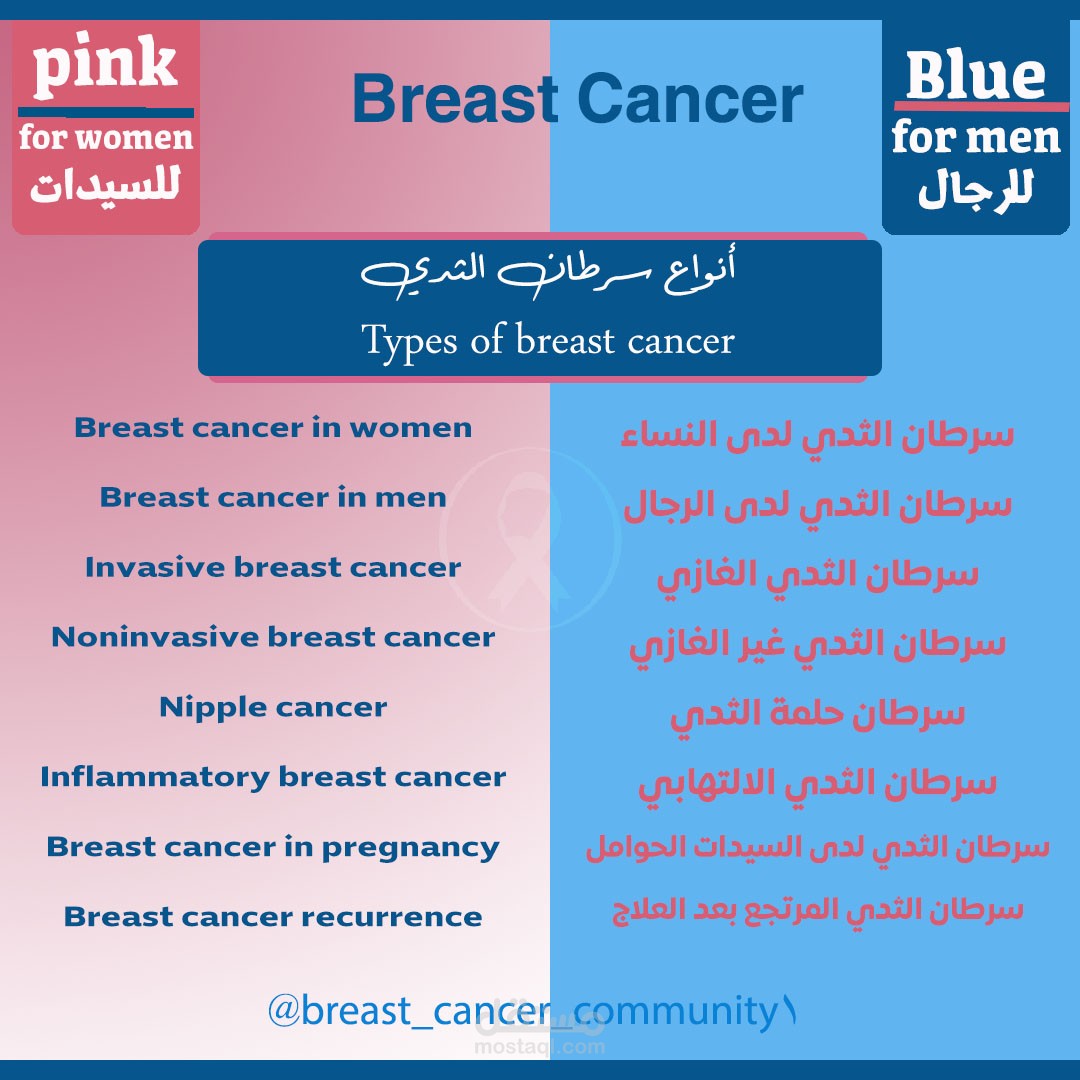 pink
for women
للسيدات

Breast Cancer

Blue
for men
للرجال

أنواع سرطان الثدي
Types of breast cancer

Breast cancer in women
Breast cancer in men
Invasive breast cancer
Noninvasive breast cancer
Nipple cancer
Inflammatory breast cancer
Breast cancer in pregnancy
Breast cancer recurrence

سرطان الثدي لدى النساء
سرطان الثدي لدى الرجال
سرطان الثدي الغازي
سرطان الثدي غير الغازي
سرطان حلمة الثدي
سرطان الثدي الالتهابي
سرطان الثدي لدى السيدات الحوامل
سرطان الثدي المرتجع بعد العلاج

@breast_cancer_community١

مستقل
mostaql.com